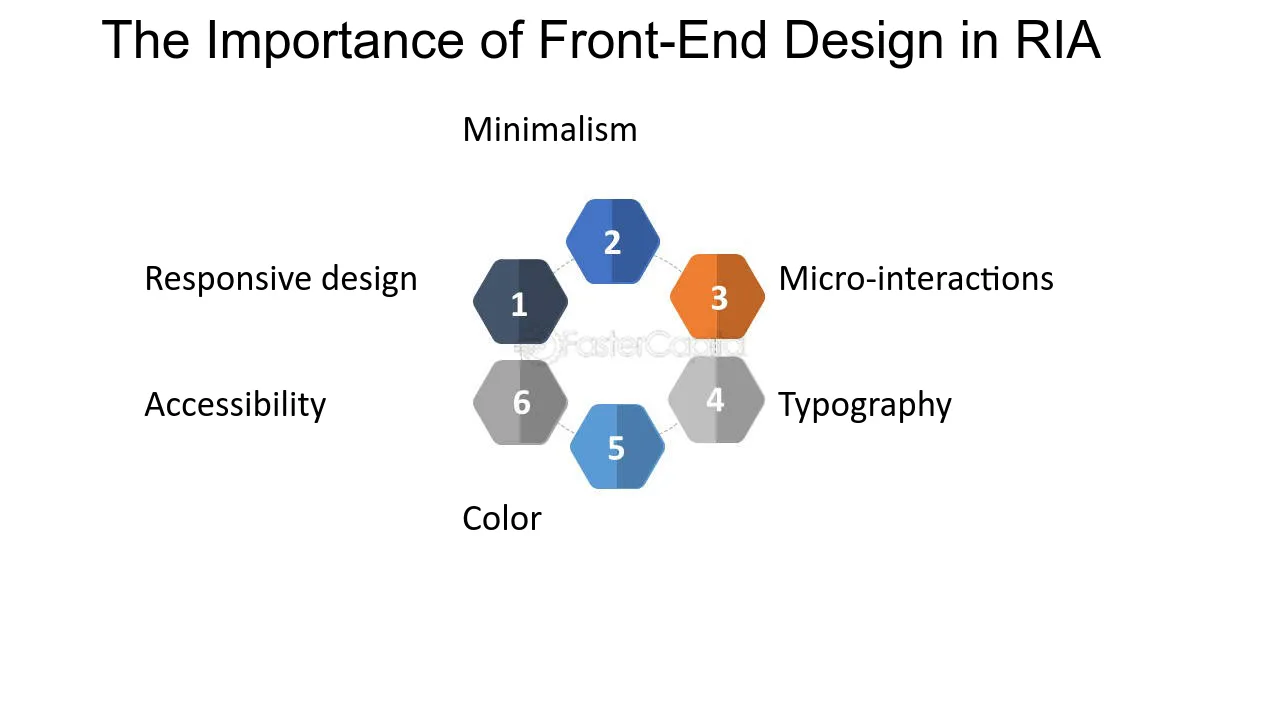 The Importance of Front-End Design in RIA

Minimalism

2

Responsive design

1

3

Micro-interactions

Accessibility

6

4

Typography

5

Color

FasterCapital